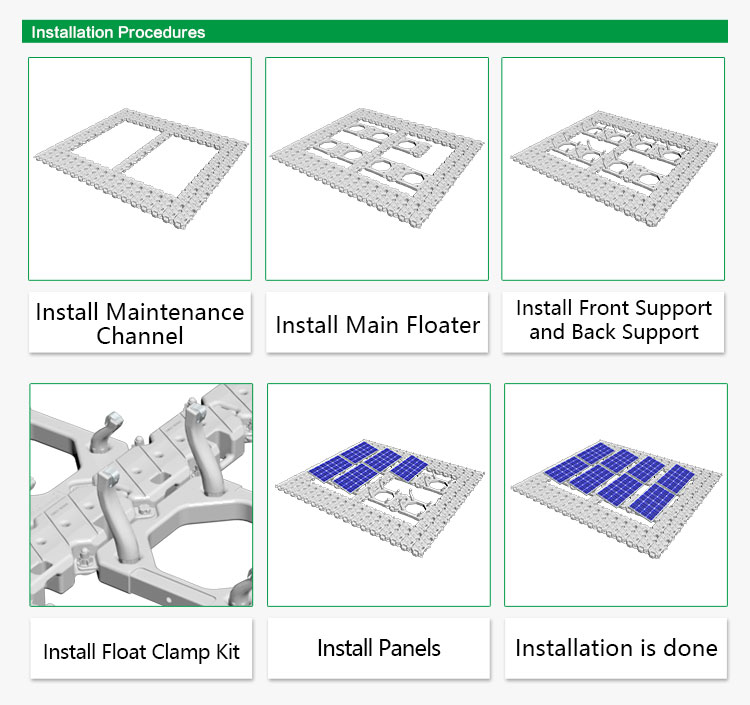 Installation Procedures

Install Maintenance Channel

Install Main Floater

Install Front Support and Back Support

Install Float Clamp Kit

Install Panels

Installation is done